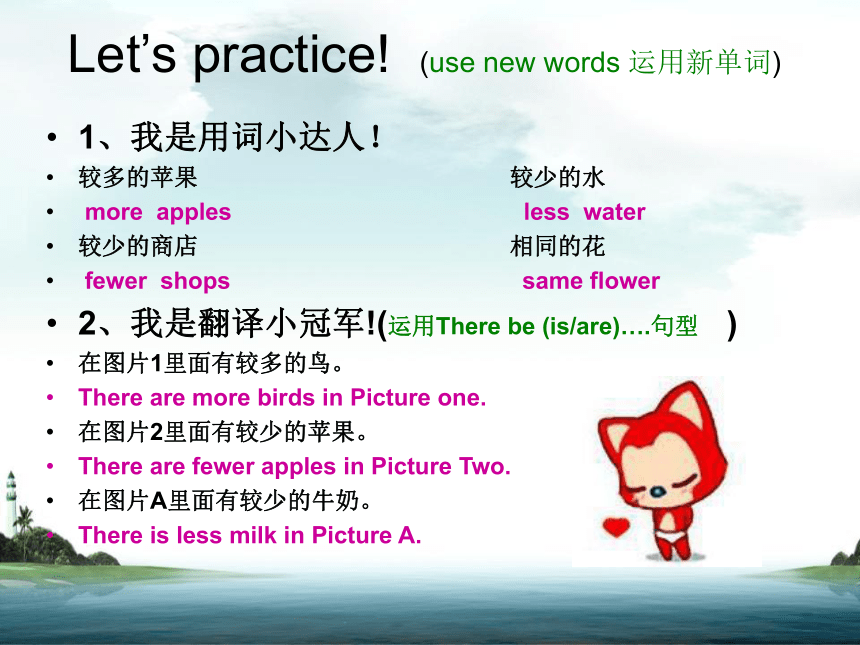 Let’s practice! (use new words 运用新单词)

• 1、我是用词小达人！

• 较多的苹果 较少的水

• more apples less water

• 较少的商店 相同的花

• fewer shops same flower

• 2、我是翻译小冠军!(运用There be (is/are)….句型 )

• 在图片1里面有较多的鸟。

• There are more birds in Picture one.

• 在图片2里面有较少的苹果。

• There are fewer apples in Picture Two.

• 在图片A里面有较少的牛奶。

• There is less milk in Picture A.